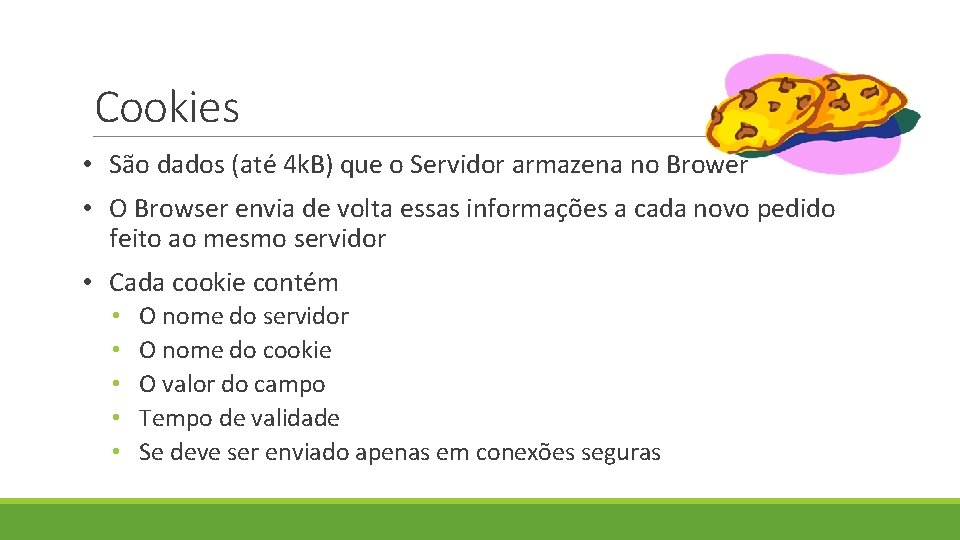 Cookies

• São dados (até 4kB) que o Servidor armazena no Brower

• O Browser envia de volta essas informações a cada novo pedido feito ao mesmo servidor

• Cada cookie contém
  • O nome do servidor
  • O nome do cookie
  • O valor do campo
  • Tempo de validade
  • Se deve ser enviado apenas em conexões seguras